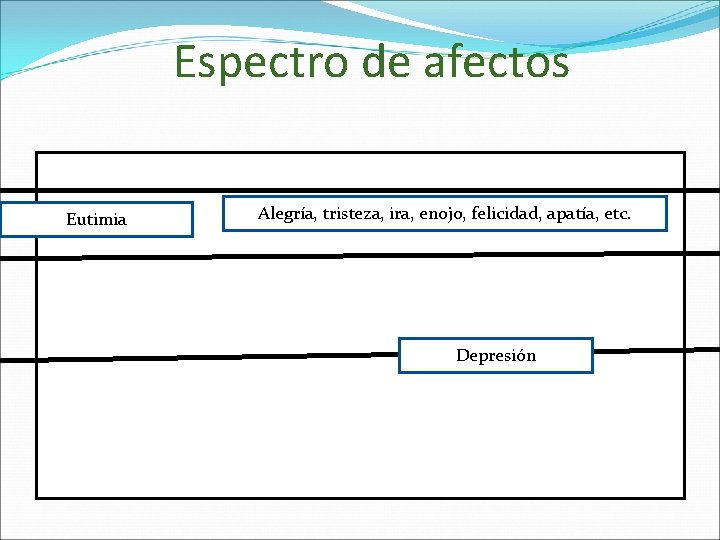 Espectro de afectos

Eutimia

Alegría, tristeza, ira, enojo, felicidad, apatía, etc.

Depresión